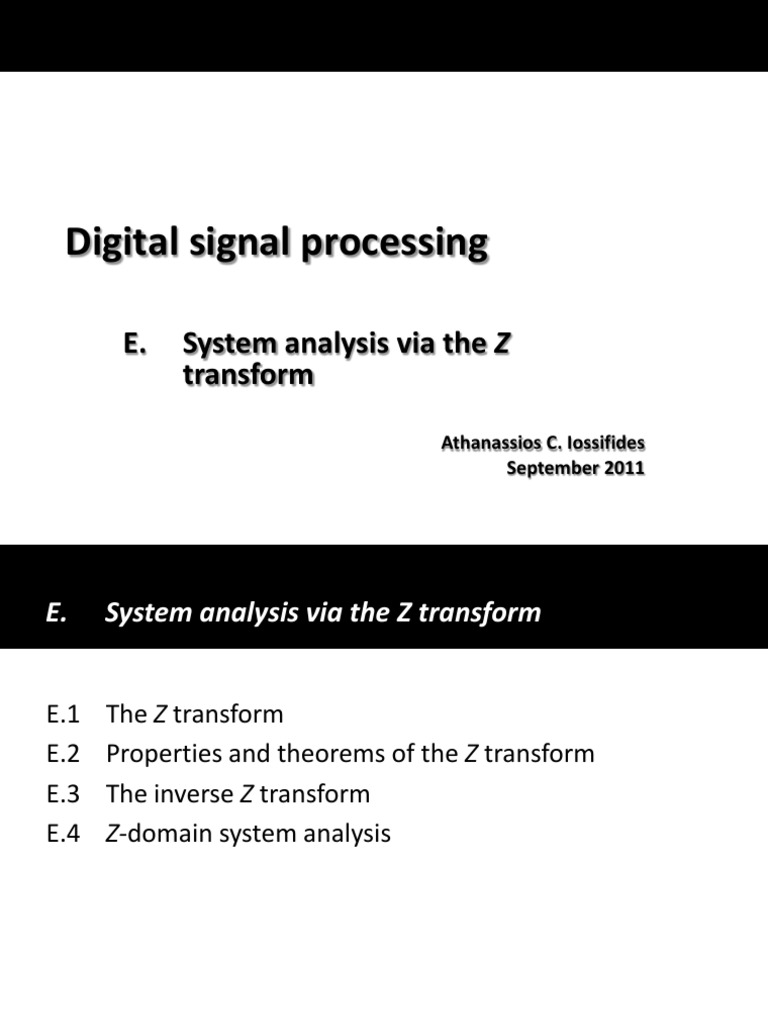 Digital signal processing

E. System analysis via the Z transform

Athanassios C. Iossifides
September 2011

E. System analysis via the Z transform

E.1 The Z transform
E.2 Properties and theorems of the Z transform
E.3 The inverse Z transform
E.4 Z-domain system analysis